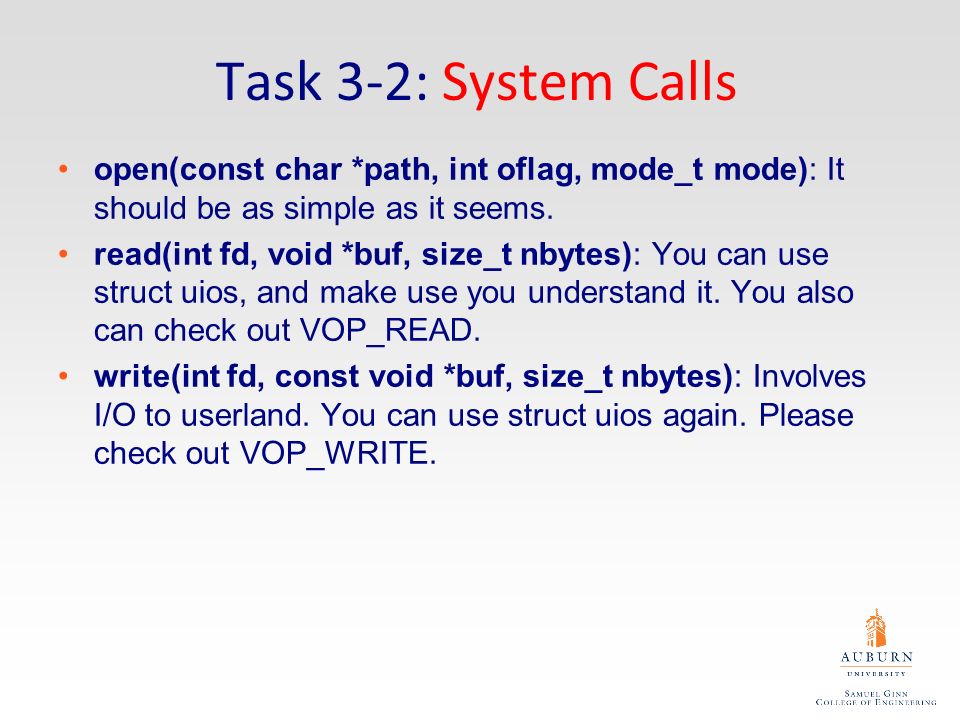 Task 3-2: System Calls

• open(const char *path, int oflag, mode_t mode): It should be as simple as it seems.

• read(int fd, void *buf, size_t nbytes): You can use struct uios, and make use you understand it. You also can check out VOP_READ.

• write(int fd, const void *buf, size_t nbytes): Involves I/O to userland. You can use struct uios again. Please check out VOP_WRITE.

AUBURN
UNIVERSITY
SAMUEL GINN
COLLEGE OF ENGINEERING